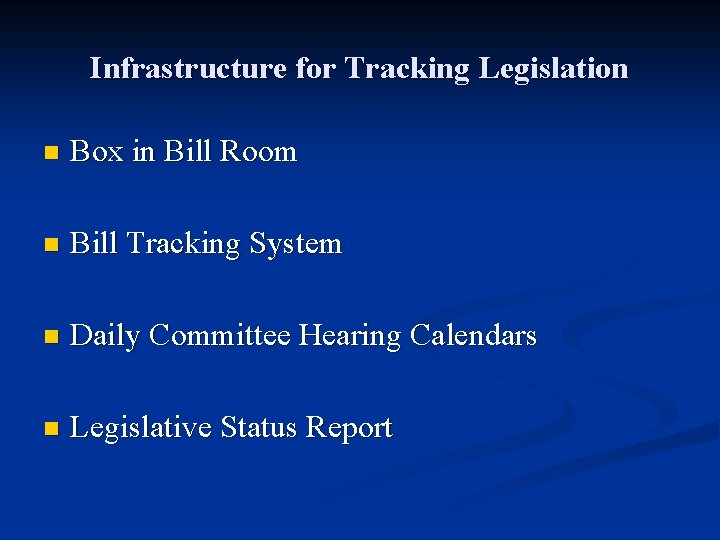 Infrastructure for Tracking Legislation

- Box in Bill Room

- Bill Tracking System

- Daily Committee Hearing Calendars

- Legislative Status Report